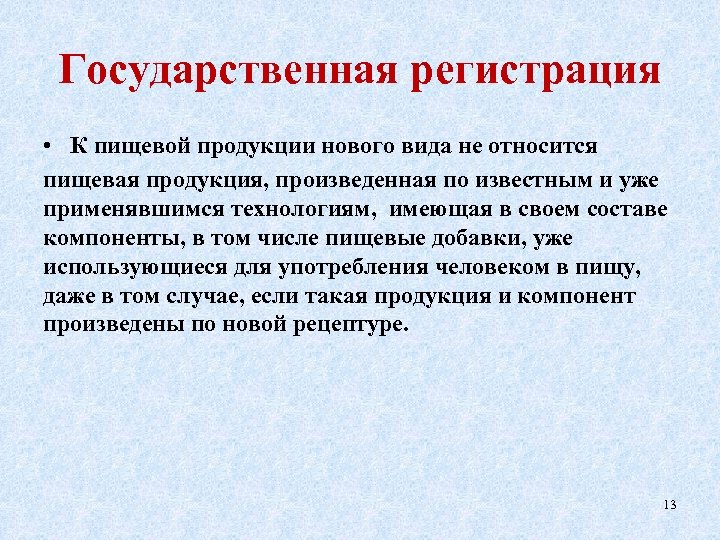 Государственная регистрация

• К пищевой продукции нового вида не относится пищевая продукция, произведенная по известным и уже применявшимся технологиям, имеющая в своем составе компоненты, в том числе пищевые добавки, уже использующиеся для употребления человеком в пищу, даже в том случае, если такая продукция и компонент произведены по новой рецептуре.

13